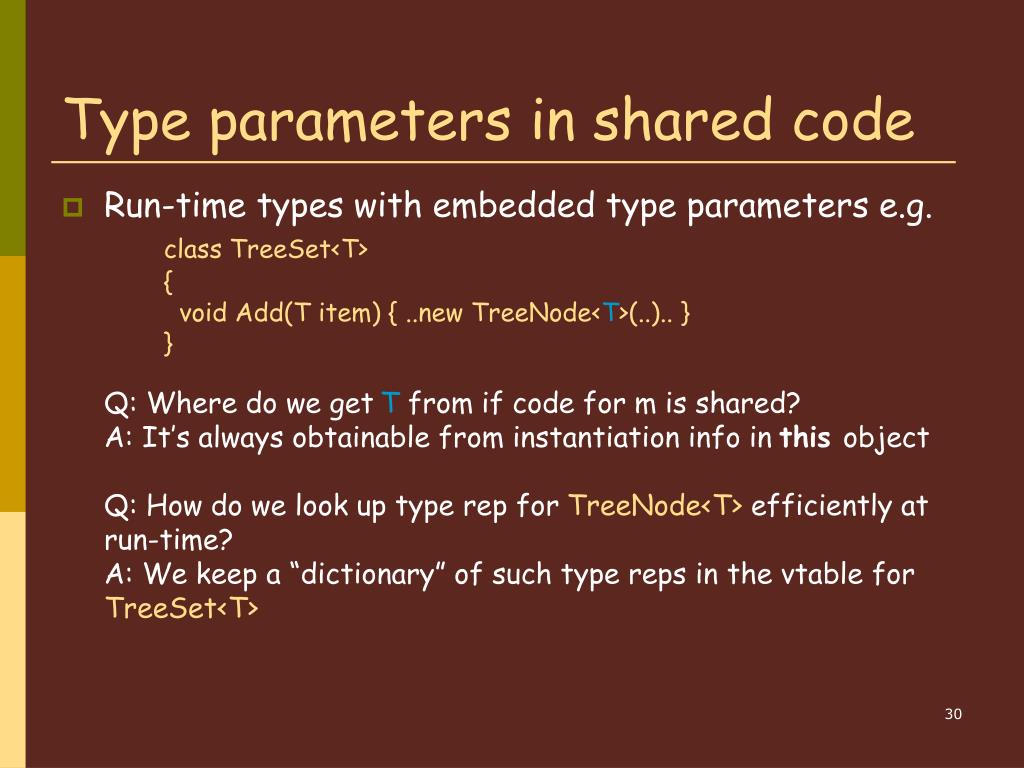 Type parameters in shared code

Run-time types with embedded type parameters e.g.

class TreeSet<T>
{
void Add(T item) { ..new TreeNode<T>(..).. }
}

Q: Where do we get T from if code for m is shared?
A: It's always obtainable from instantiation info in this object

Q: How do we look up type rep for TreeNode<T> efficiently at run-time?
A: We keep a "dictionary" of such type reps in the vtable for TreeSet<T>

30